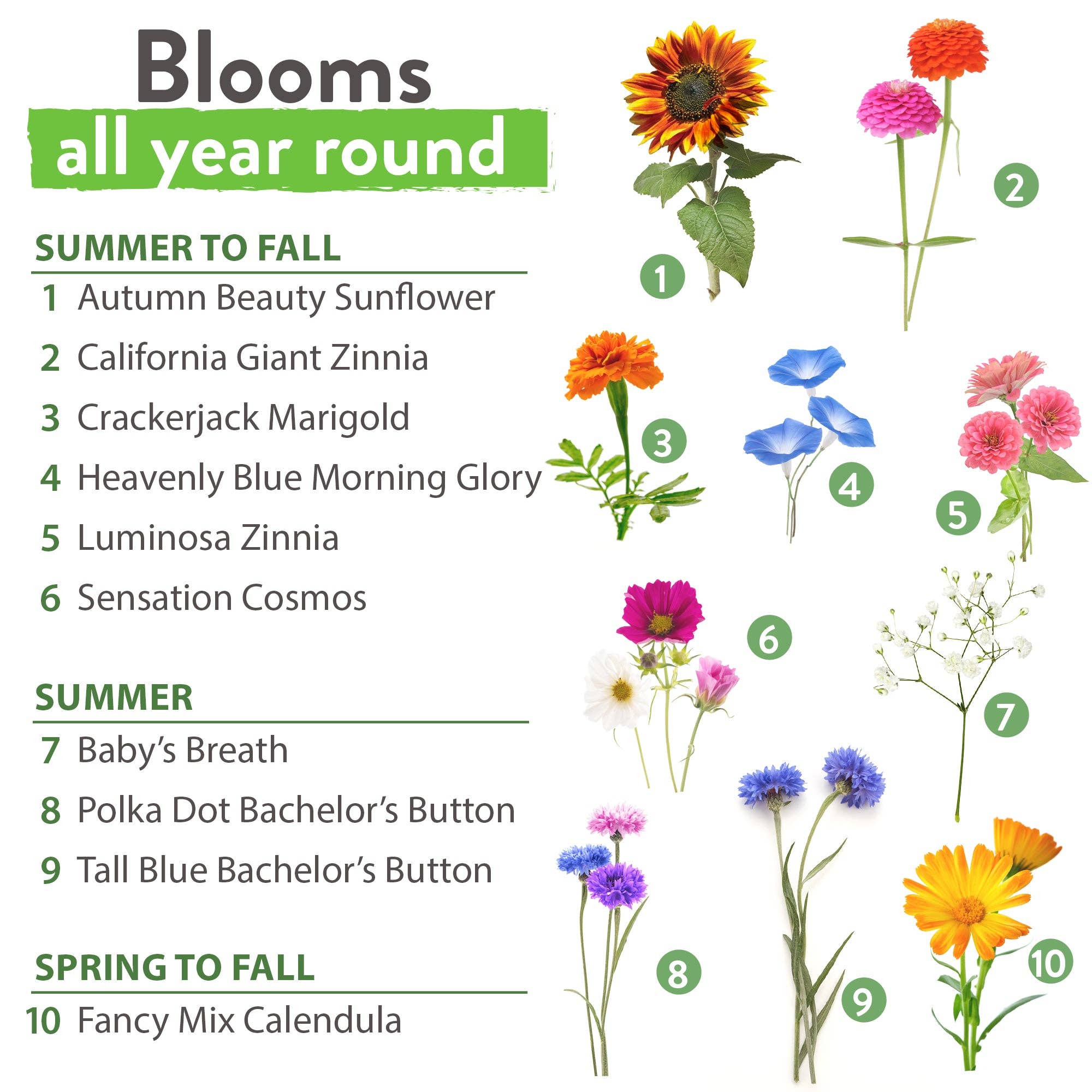 Blooms
all year round

SUMMER TO FALL
1 Autumn Beauty Sunflower
2 California Giant Zinnia
3 Crackerjack Marigold
4 Heavenly Blue Morning Glory
5 Luminosa Zinnia
6 Sensation Cosmos

SUMMER
7 Baby's Breath
8 Polka Dot Bachelor's Button
9 Tall Blue Bachelor's Button

SPRING TO FALL
10 Fancy Mix Calendula

1
2
3
4
5
6
7
8
9
10